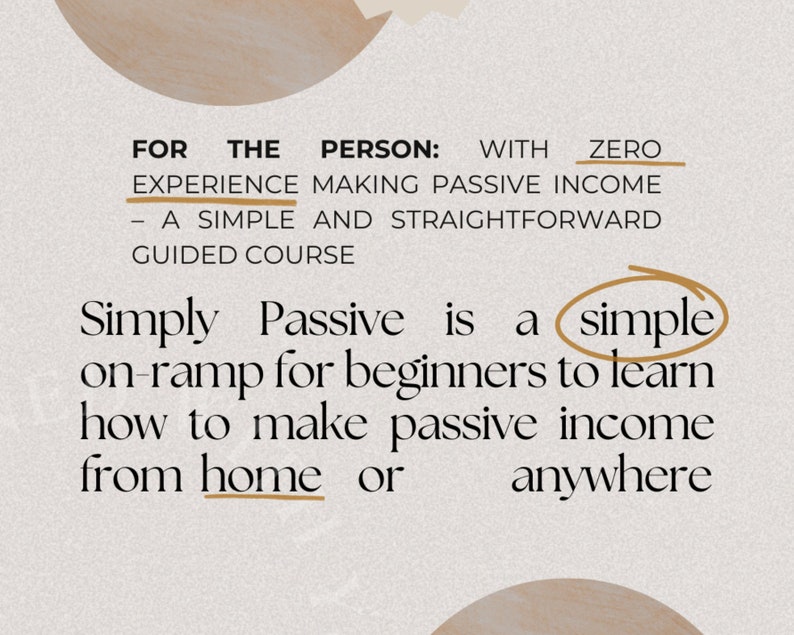 FOR THE PERSON: WITH ZERO EXPERIENCE MAKING PASSIVE INCOME – A SIMPLE AND STRAIGHTFORWARD GUIDED COURSE

Simply Passive is a simple on-ramp for beginners to learn how to make passive income from home or anywhere